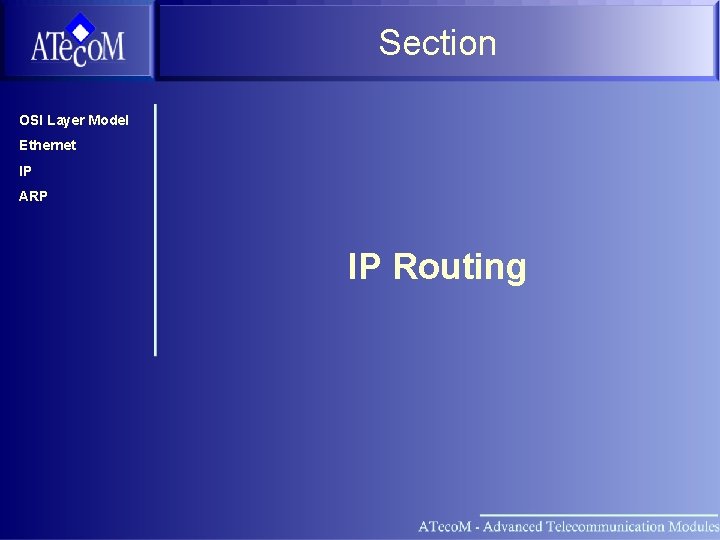 ATecoM

Section

OSI Layer Model
Ethernet
IP
ARP

IP Routing

ATecoM - Advanced Telecommunication Modules